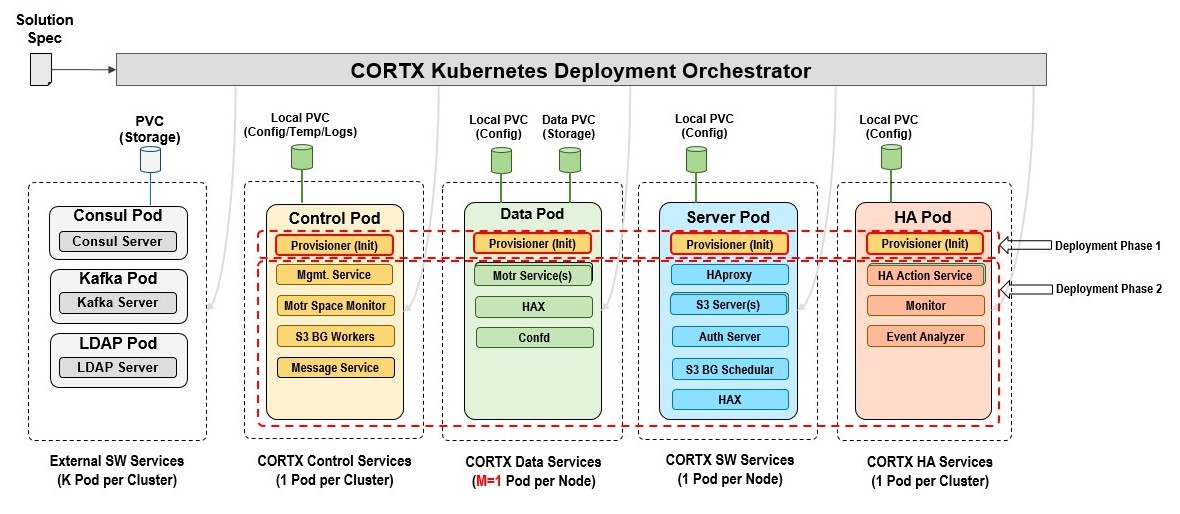 Solution Spec

CORTX Kubernetes Deployment Orchestrator

PVC (Storage)

Consul Pod
Consul Server

Kafka Pod
Kafka Server

LDAP Pod
LDAP Server

External SW Services
(K Pod per Cluster)

Local PVC (Config/Temp/Logs)

Control Pod
Provisioner (Init)
Mgmt. Service
Motr Space Monitor
S3 BG Workers
Message Service

CORTX Control Services
(1 Pod per Cluster)

Local PVC (Config)
Data PVC (Storage)

Data Pod
Provisioner (Init)
Motr Service(s)
HAX
Confd

CORTX Data Services
(M=1 Pod per Node)

Local PVC (Config)

Server Pod
Provisioner (Init)
HAproxy
S3 Server(s)
Auth Server
S3 BG Schedular
HAX

CORTX SW Services
(1 Pod per Node)

Local PVC (Config)

HA Pod
Provisioner (Init)
HA Action Service
Monitor
Event Analyzer

CORTX HA Services
(1 Pod per Cluster)

Deployment Phase 1
Deployment Phase 2